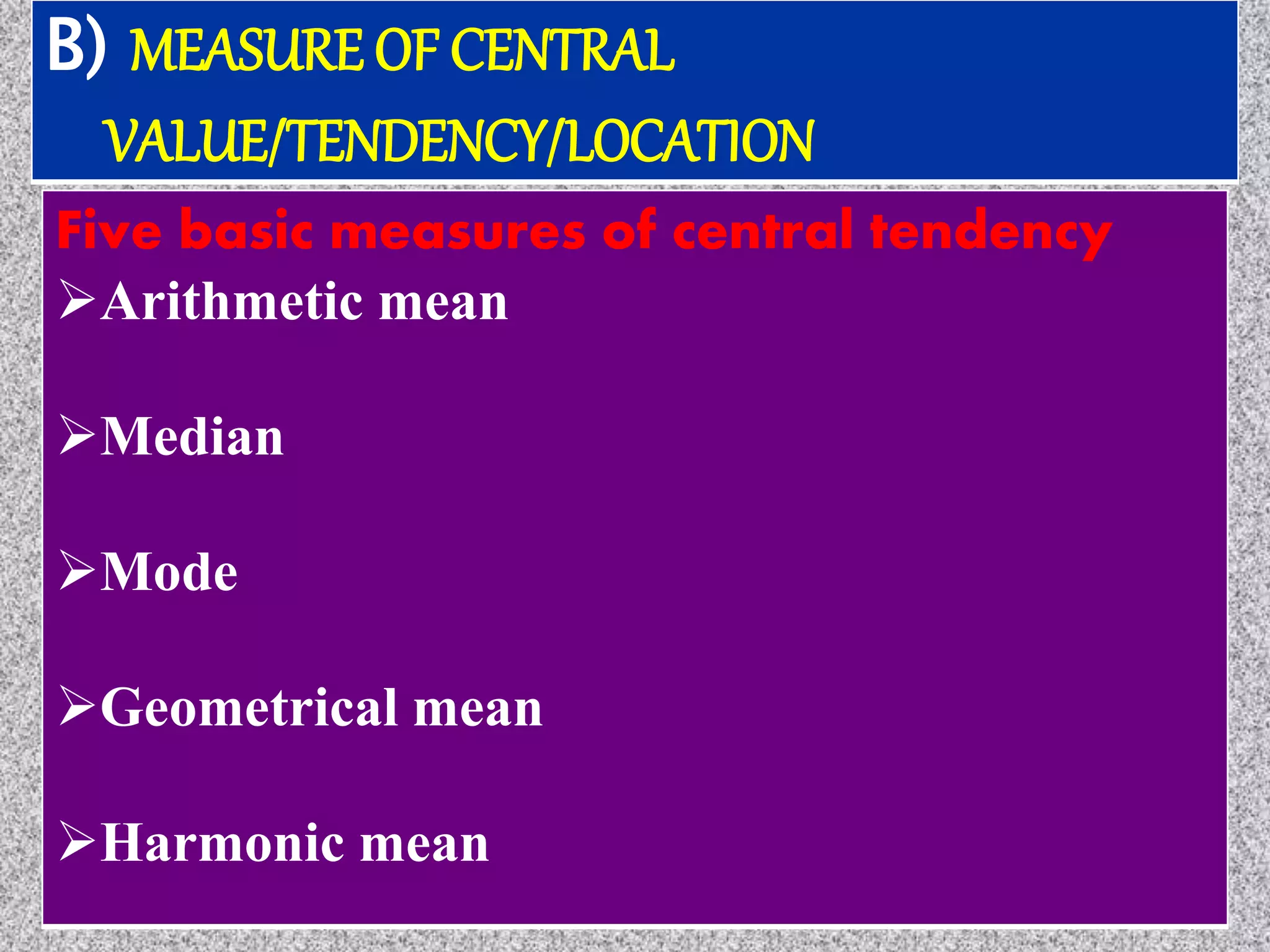 B) MEASURE OF CENTRAL VALUE/TENDENCY/LOCATION

Five basic measures of central tendency

➢Arithmetic mean

➢Median

➢Mode

➢Geometrical mean

➢Harmonic mean